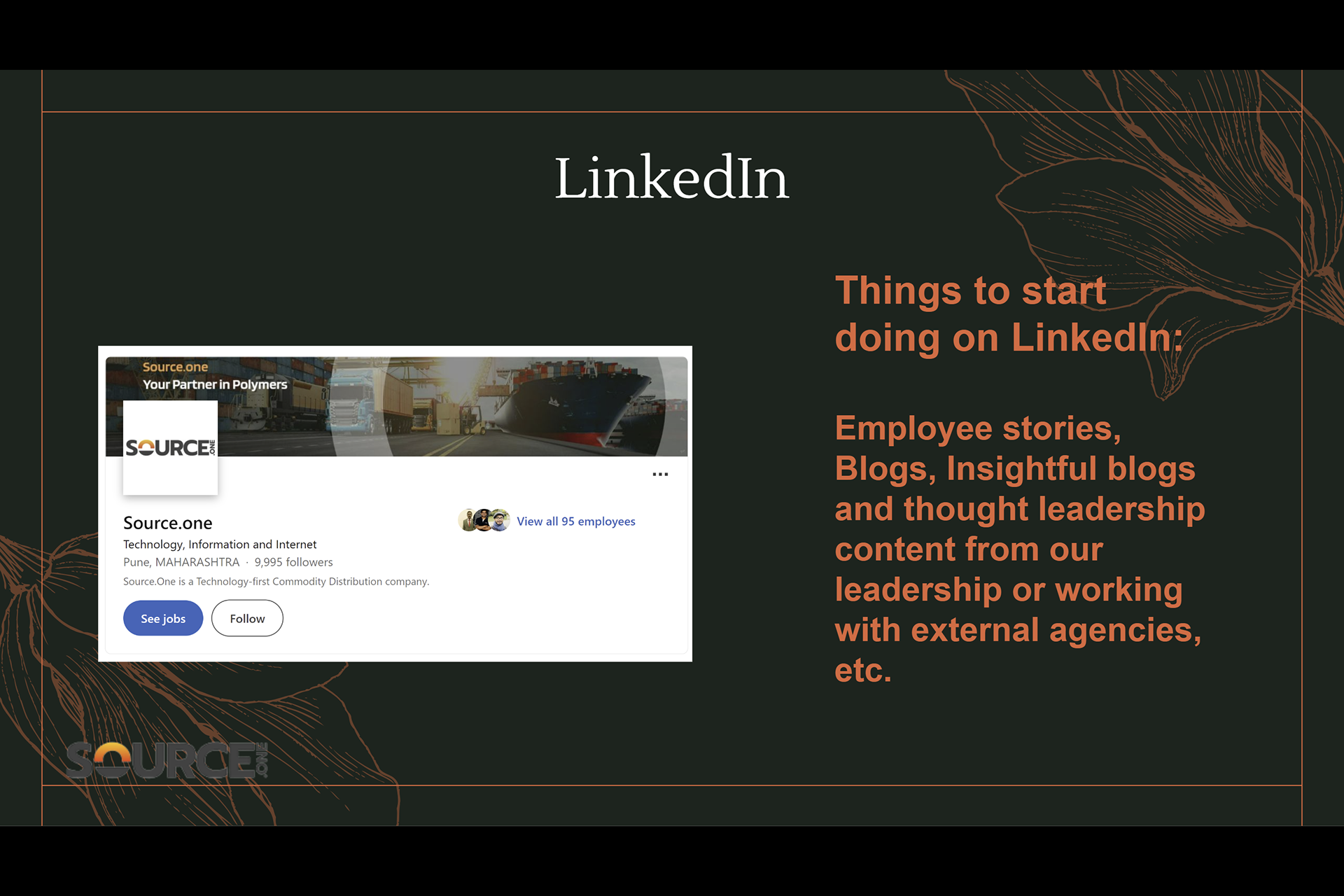 LinkedIn

Source.one
Your Partner in Polymers

SOURCE.ONE

...

Source.one
Technology, Information and Internet
Pune, MAHARASHTRA · 9,995 followers
Source.One is a Technology-first Commodity Distribution company.

View all 95 employees

See jobs
Follow

Things to start doing on LinkedIn:

Employee stories, Blogs, Insightful blogs and thought leadership content from our leadership or working with external agencies, etc.

SOURCE.ONE